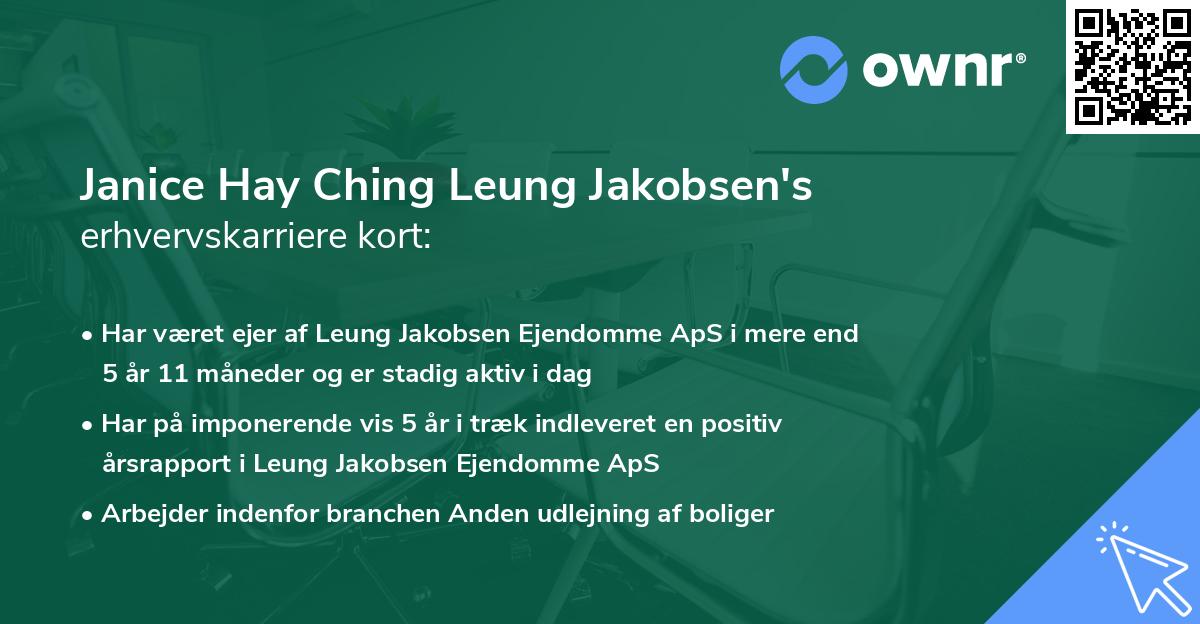 ownr®

Janice Hay Ching Leung Jakobsen's
erhvervskarriere kort:

• Har været ejer af Leung Jakobsen Ejendomme ApS i mere end 5 år 11 måneder og er stadig aktiv i dag

• Har på imponerende vis 5 år i træk indleveret en positiv årsrapport i Leung Jakobsen Ejendomme ApS

• Arbejder indenfor branchen Anden udlejning af boliger